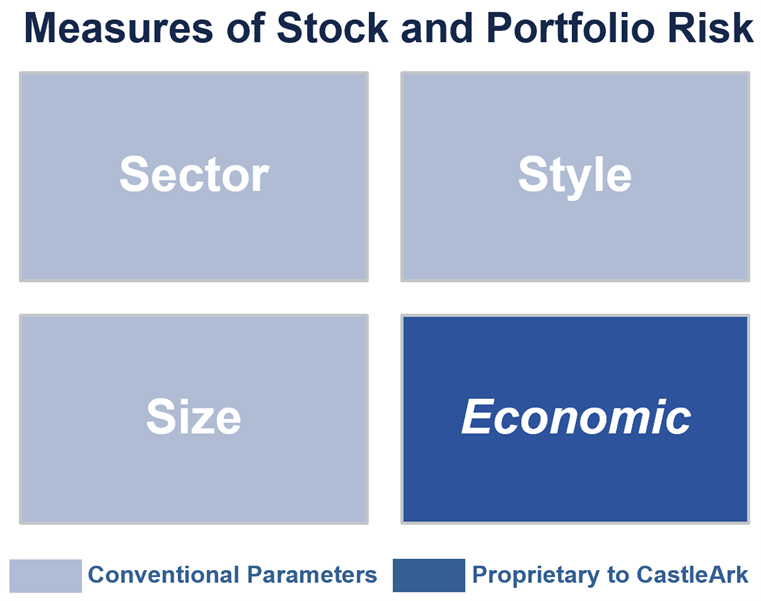 Measures of Stock and Portfolio Risk

Sector

Style

Size

Economic

Conventional Parameters

Proprietary to CastleArk